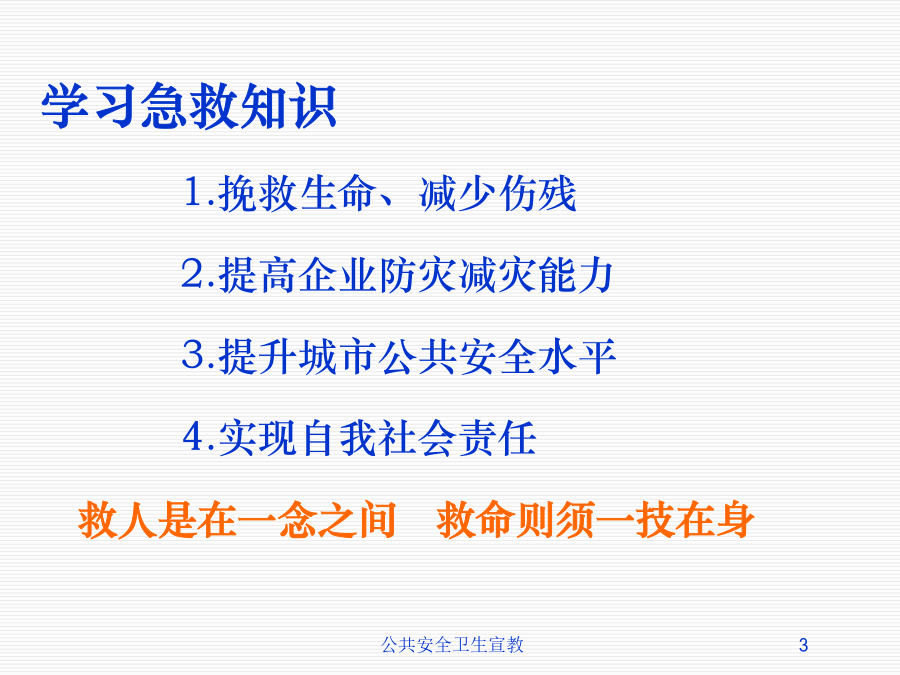 学习急救知识

1.挽救生命、减少伤残

2.提高企业防灾减灾能力

3.提升城市公共安全水平

4.实现自我社会责任

救人是在一念之间　救命则须一技在身

公共安全卫生宣教

3